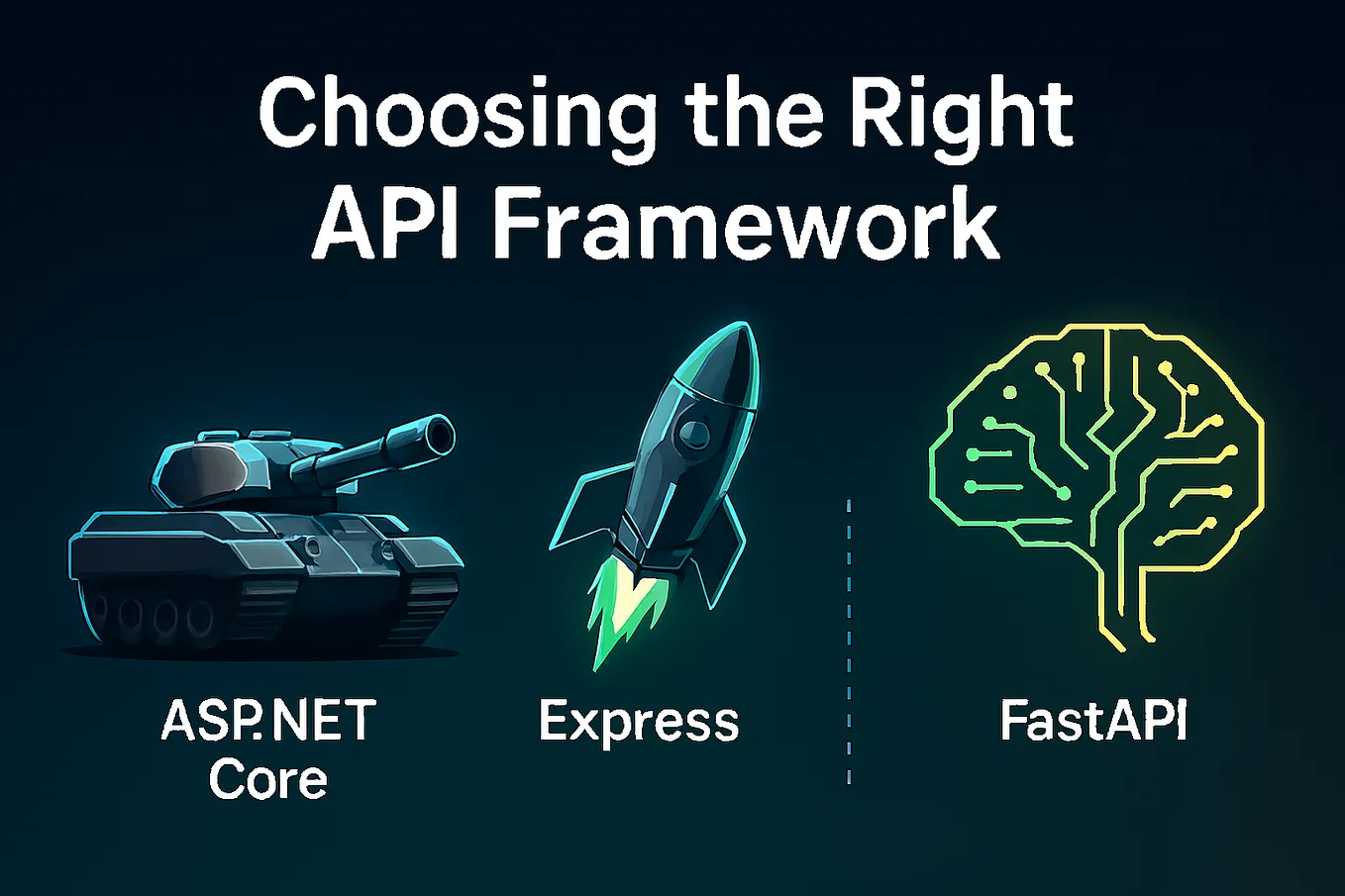 Choosing the Right API Framework

ASP.NET Core

Express

FastAPI